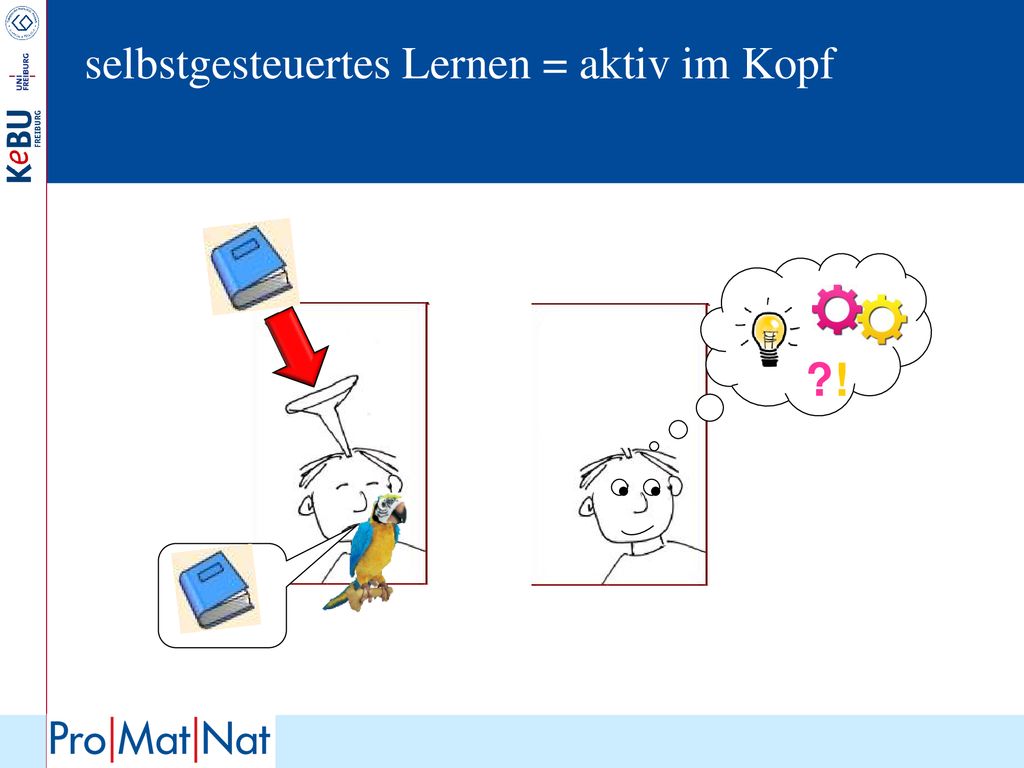 KeBU FREIBURG

UNI FREIBURG

selbstgesteuertes Lernen = aktiv im Kopf

?!

Pro|Mat|Nat